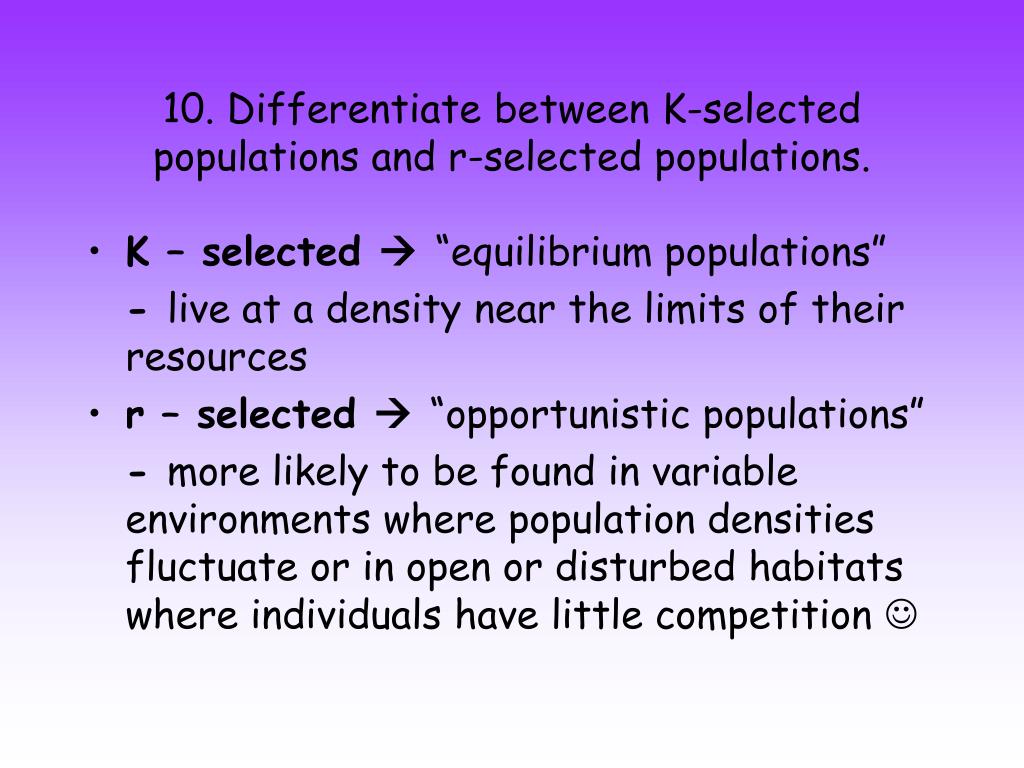 10. Differentiate between K-selected populations and r-selected populations.

• K – selected → “equilibrium populations”

- live at a density near the limits of their resources

• r – selected → “opportunistic populations”

- more likely to be found in variable environments where population densities fluctuate or in open or disturbed habitats where individuals have little competition ☺